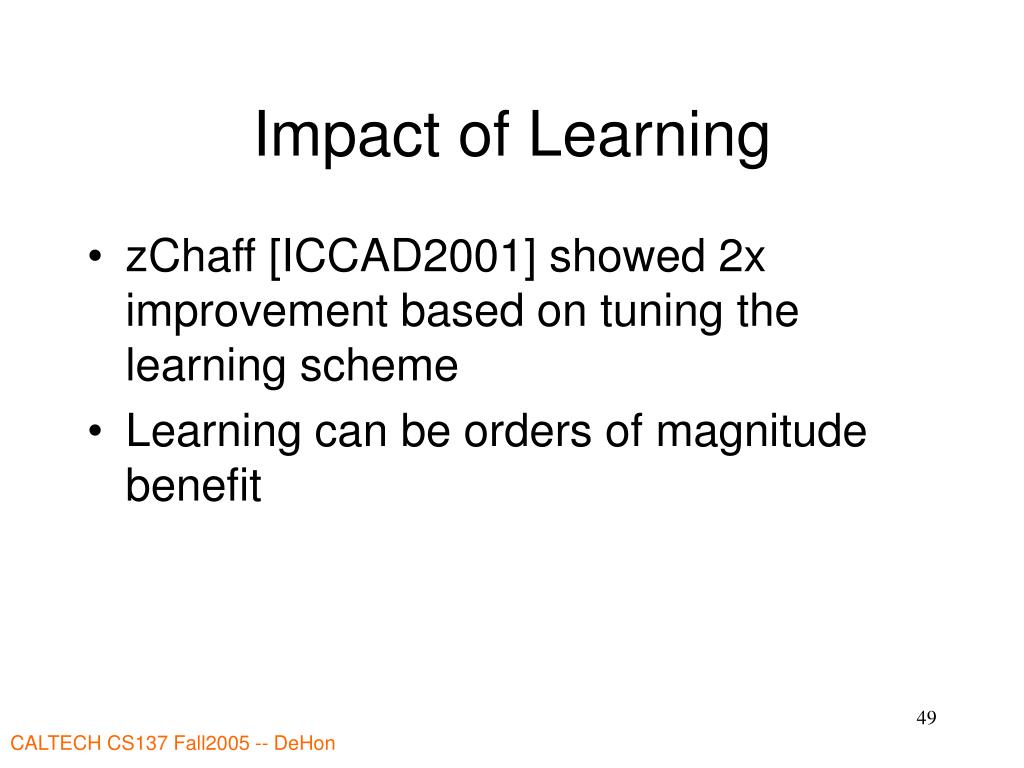 Impact of Learning

• zChaff [ICCAD2001] showed 2x improvement based on tuning the learning scheme
• Learning can be orders of magnitude benefit

49

CALTECH CS137 Fall2005 -- DeHon